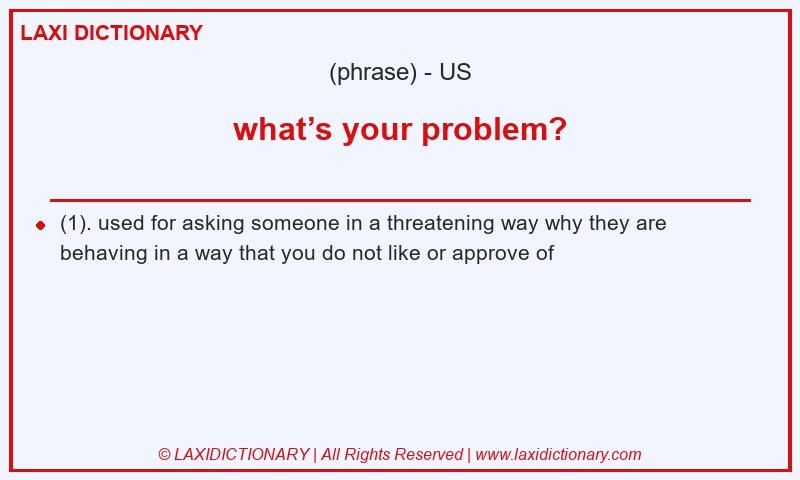 LAXI DICTIONARY

(phrase) - US

what’s your problem?

(1). used for asking someone in a threatening way why they are behaving in a way that you do not like or approve of

© LAXIDICTIONARY | All Rights Reserved | www.laxidictionary.com